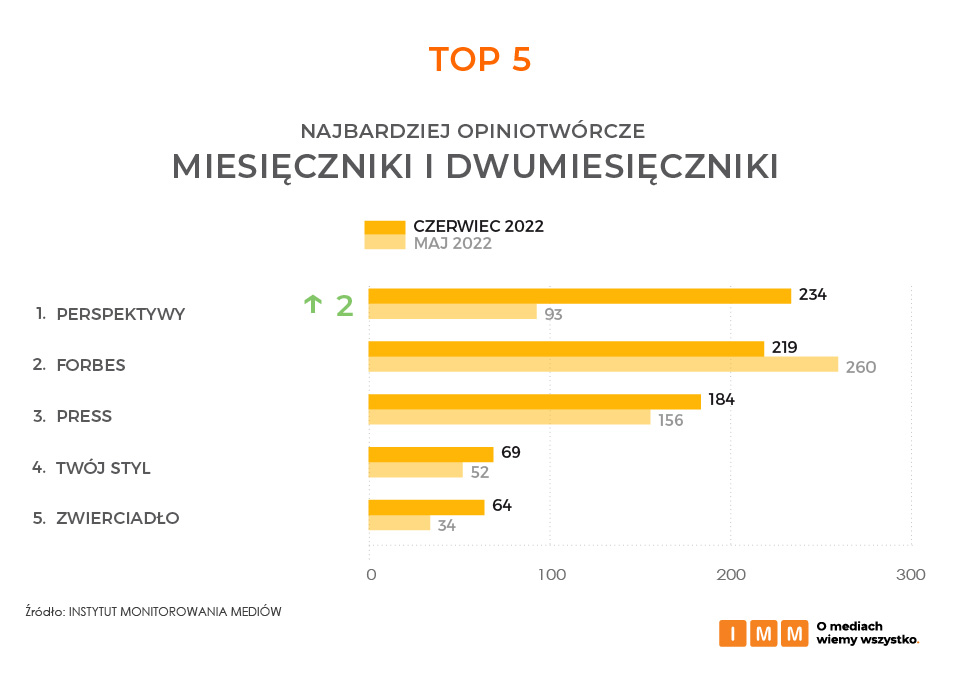 TOP 5

NAJBARDZIEJ OPINIOTWÓRCZE
MIESIĘCZNIKI I DWUMIESIĘCZNIKI

CZERWIEC 2022
MAJ 2022

1. PERSPEKTYWY ↑ 2 234 93
2. FORBES 219 260
3. PRESS 184 156
4. TWÓJ STYL 69 52
5. ZWIERCIADŁO 64 34

0 100 200 300

Źródło: INSTYTUT MONITOROWANIA MEDIÓW

I M M O mediach wiemy wszystko.